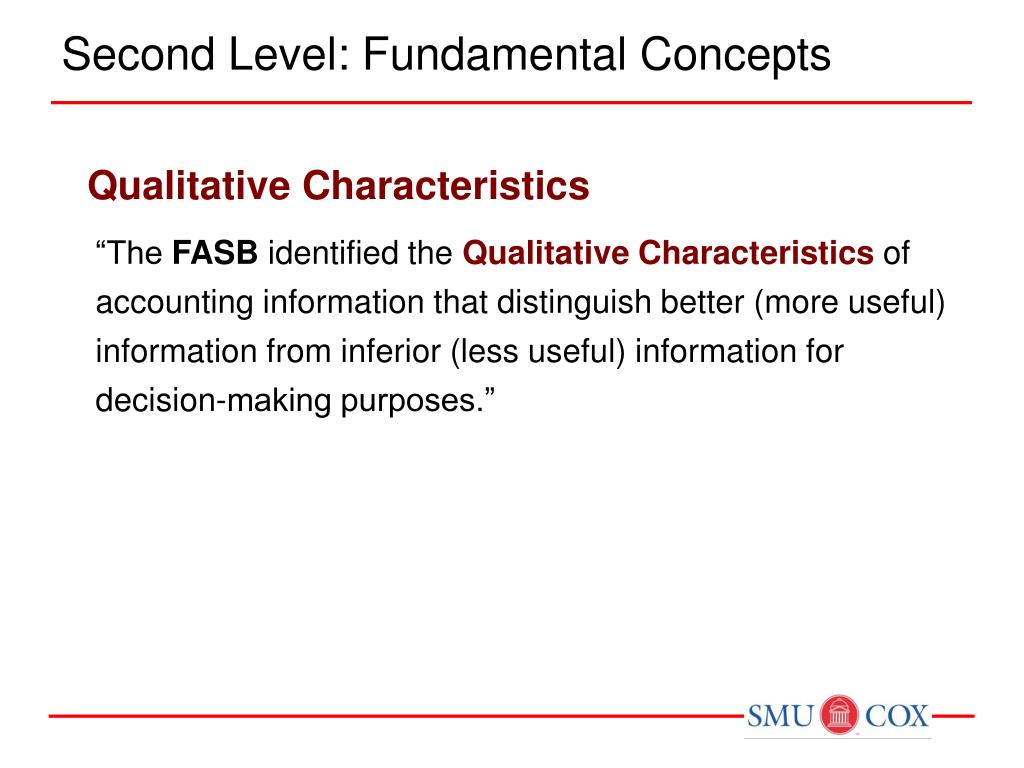 Second Level: Fundamental Concepts

Qualitative Characteristics

“The FASB identified the Qualitative Characteristics of accounting information that distinguish better (more useful) information from inferior (less useful) information for decision-making purposes.”

SMU COX